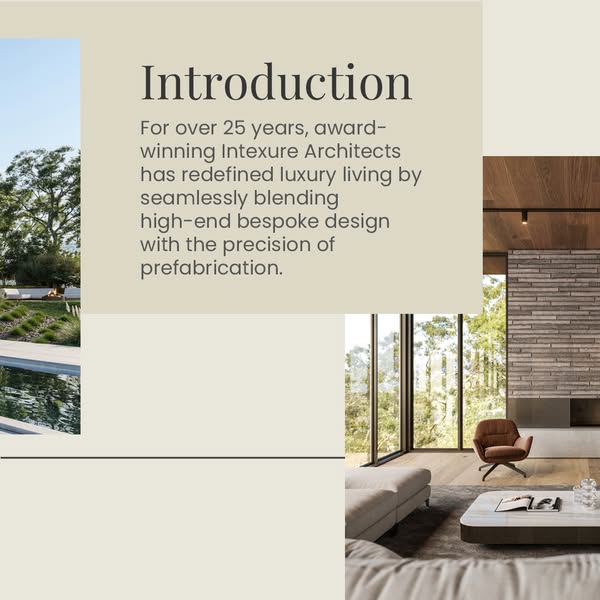 Introduction

For over 25 years, award-winning Intexure Architects has redefined luxury living by seamlessly blending high-end bespoke design with the precision of prefabrication.